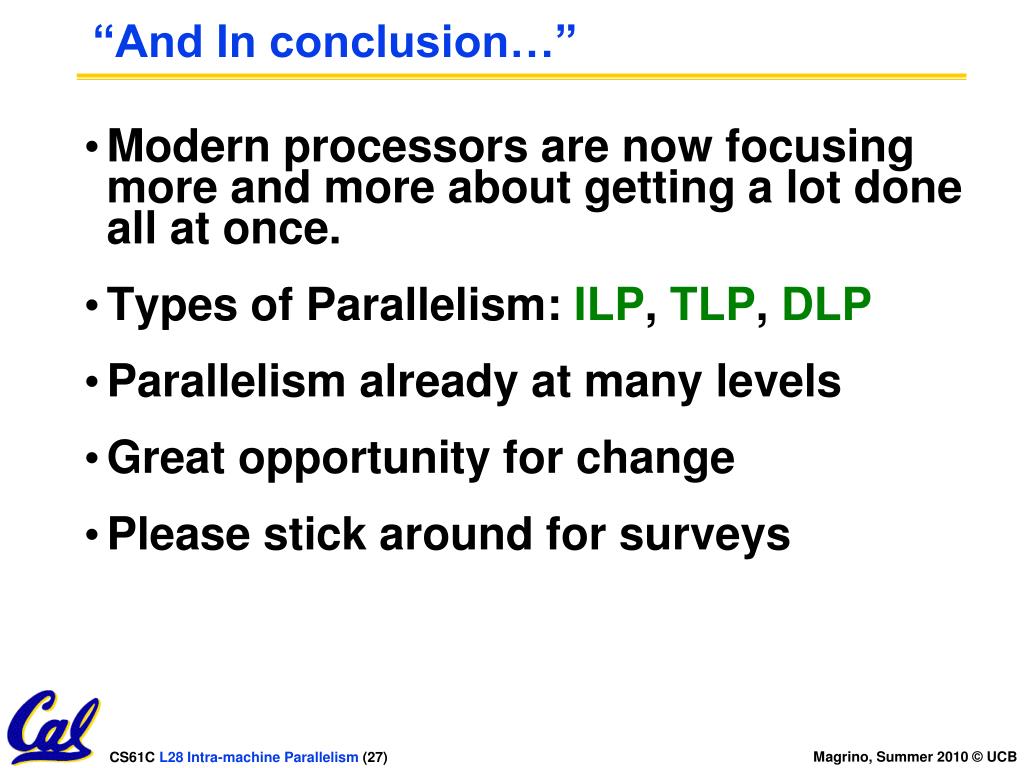 “And In conclusion…”

• Modern processors are now focusing more and more about getting a lot done all at once.

• Types of Parallelism: ILP, TLP, DLP

• Parallelism already at many levels

• Great opportunity for change

• Please stick around for surveys

Cal

CS61C L28 Intra-machine Parallelism (27)

Magrino, Summer 2010 © UCB